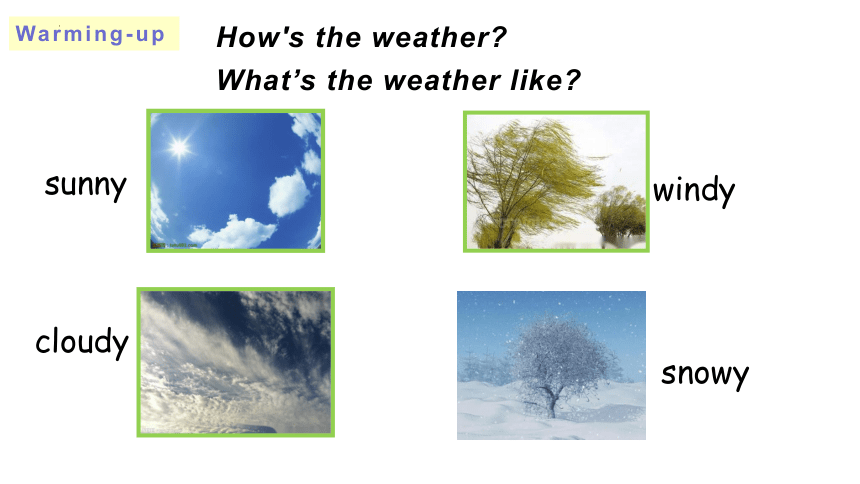 Warming-up

How's the weather?

What’s the weather like?

sunny

windy

cloudy

snowy